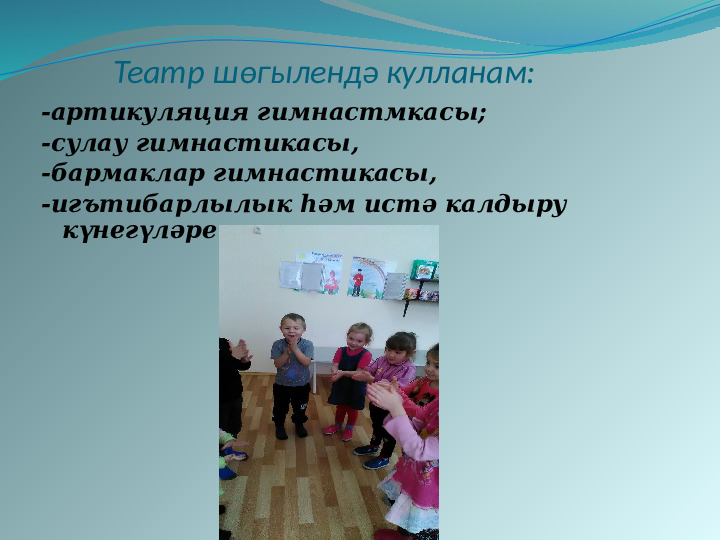 Театр шөгылендә кулланам:

-артикуляция гимнастмкасы;

-сулау гимнастикасы,

-бармаклар гимнастикасы,

-игътибарлылык һәм истә калдыру күнегүләре